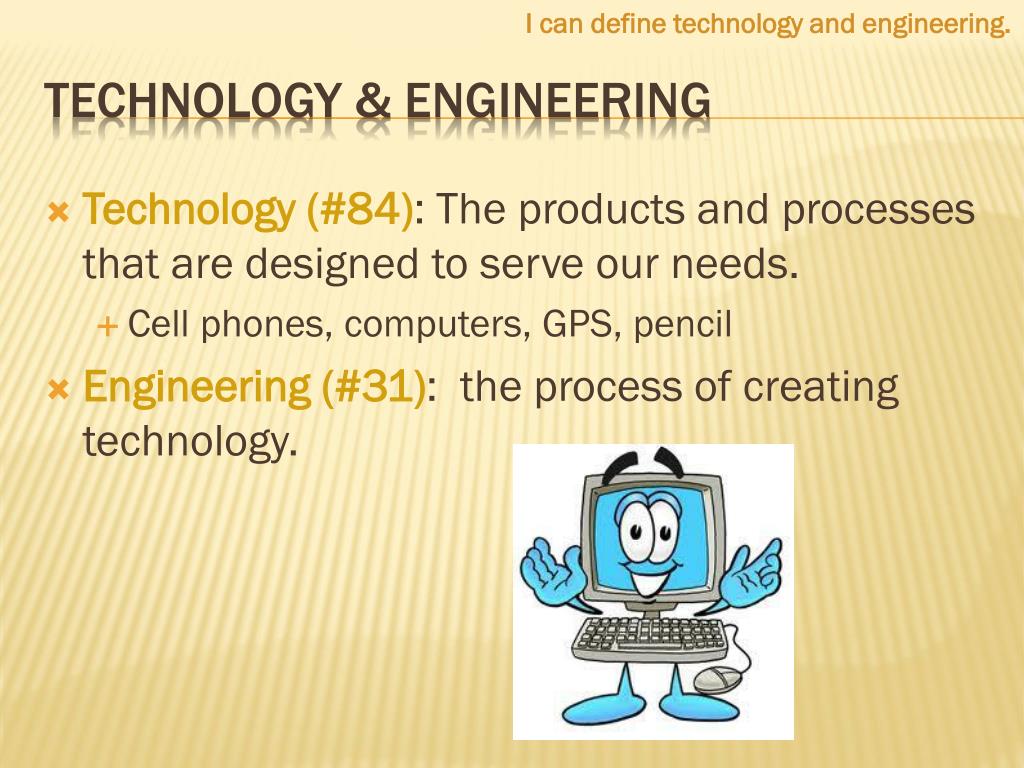 I can define technology and engineering.

TECHNOLOGY & ENGINEERING

Technology (#84): The products and processes that are designed to serve our needs.

Cell phones, computers, GPS, pencil

Engineering (#31): the process of creating technology.